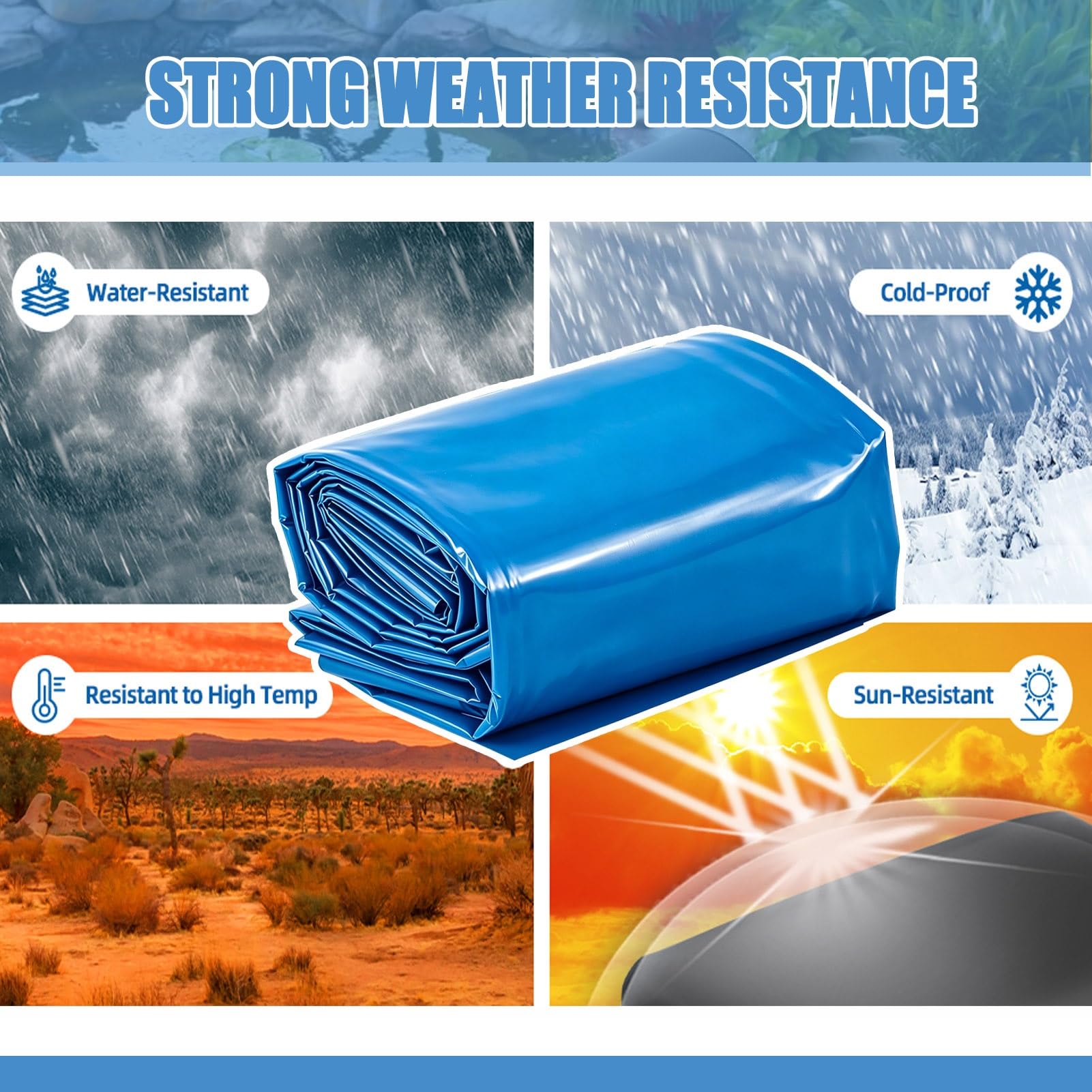 STRONG WEATHER RESISTANCE

Water-Resistant

Cold-Proof

Resistant to High Temp

Sun-Resistant